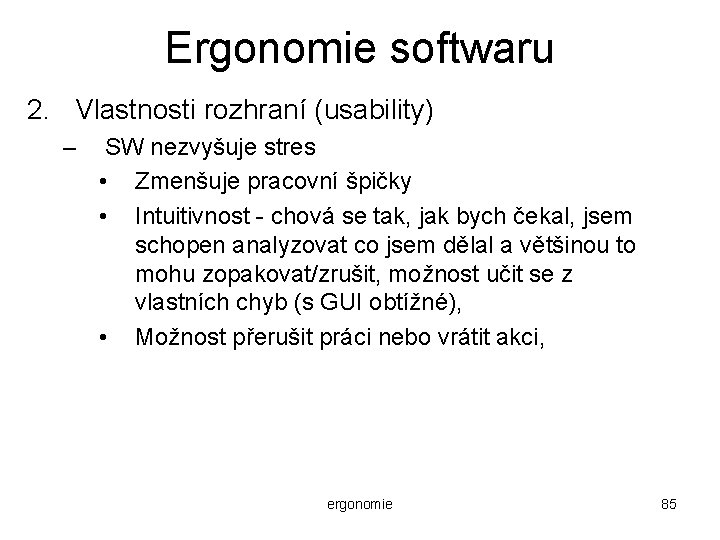 Ergonomie softwaru

2. Vlastnosti rozhraní (usability)

– SW nezvyšuje stres

• Zmenšuje pracovní špičky

• Intuitivnost - chová se tak, jak bych čekal, jsem schopen analyzovat co jsem dělal a většinou to mohu zopakovat/zrušit, možnost učit se z vlastních chyb (s GUI obtížné),

• Možnost přerušit práci nebo vrátit akci,

ergonomie

85